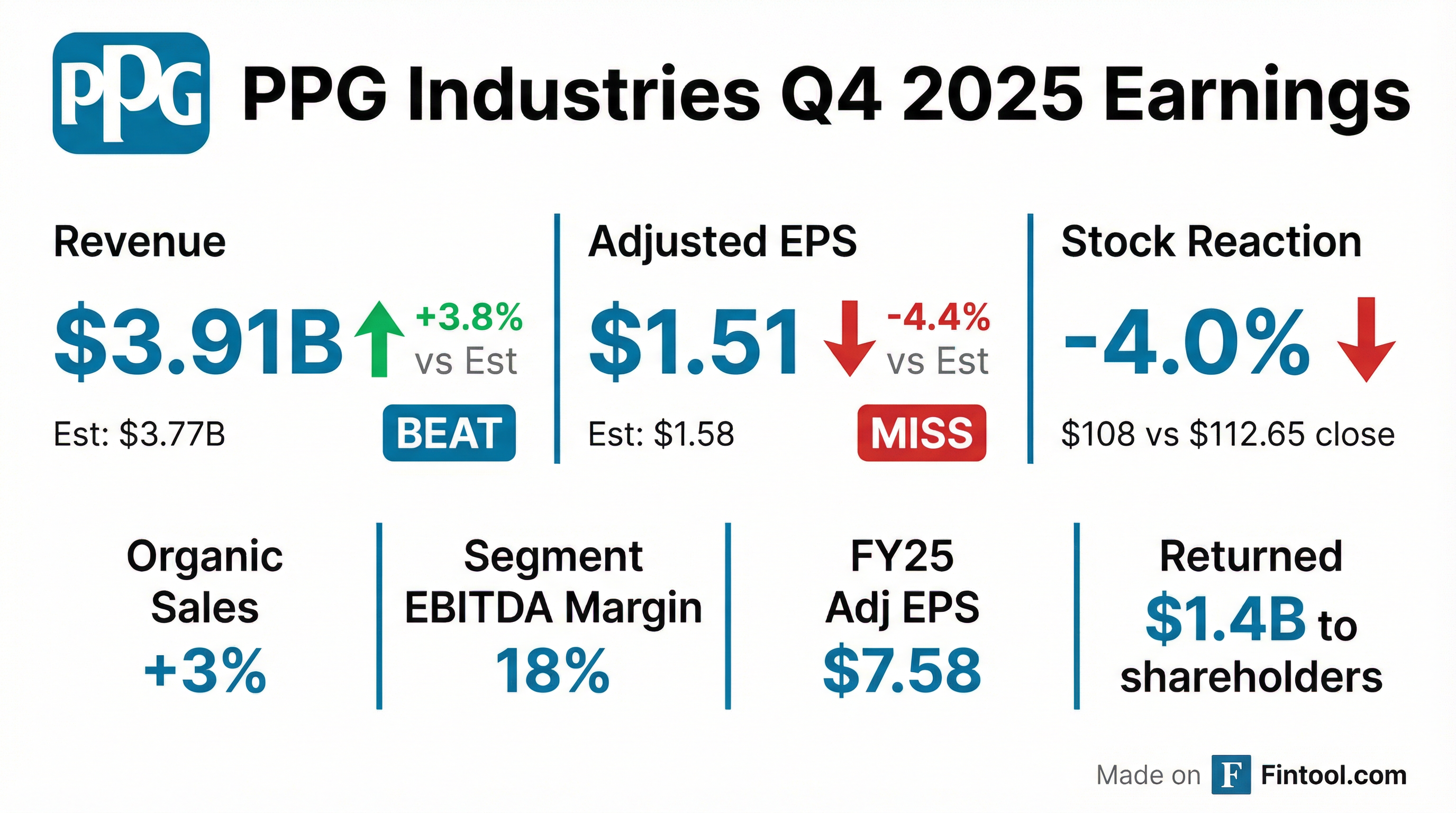 PPG PPG Industries Q4 2025 Earnings

Revenue

\$3.91B +3.8% vs Est

Est: \$3.77B BEAT

Adjusted EPS

\$1.51 -4.4% vs Est

Est: \$1.58 MISS

Stock Reaction

-4.0%

\$108 vs \$112.65 close

Organic Sales +3%

Segment EBITDA Margin 18%

FY25 Adj EPS \$7.58

Returned \$1.4B to shareholders

Made on F Fintool.com